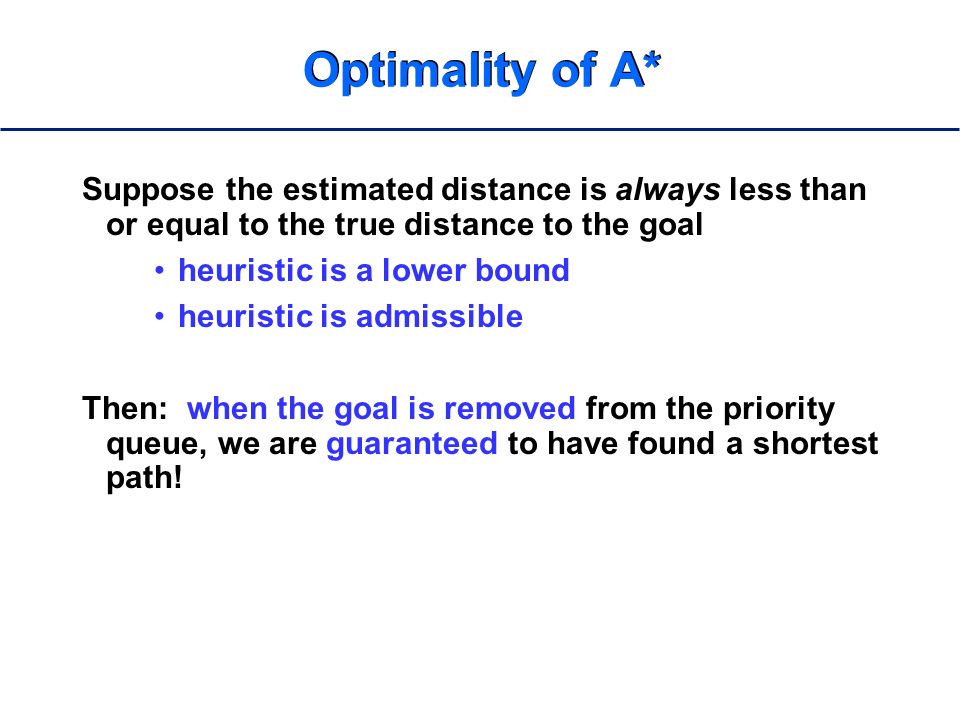 Optimality of A*

Suppose the estimated distance is always less than or equal to the true distance to the goal

• heuristic is a lower bound

• heuristic is admissible

Then: when the goal is removed from the priority queue, we are guaranteed to have found a shortest path!